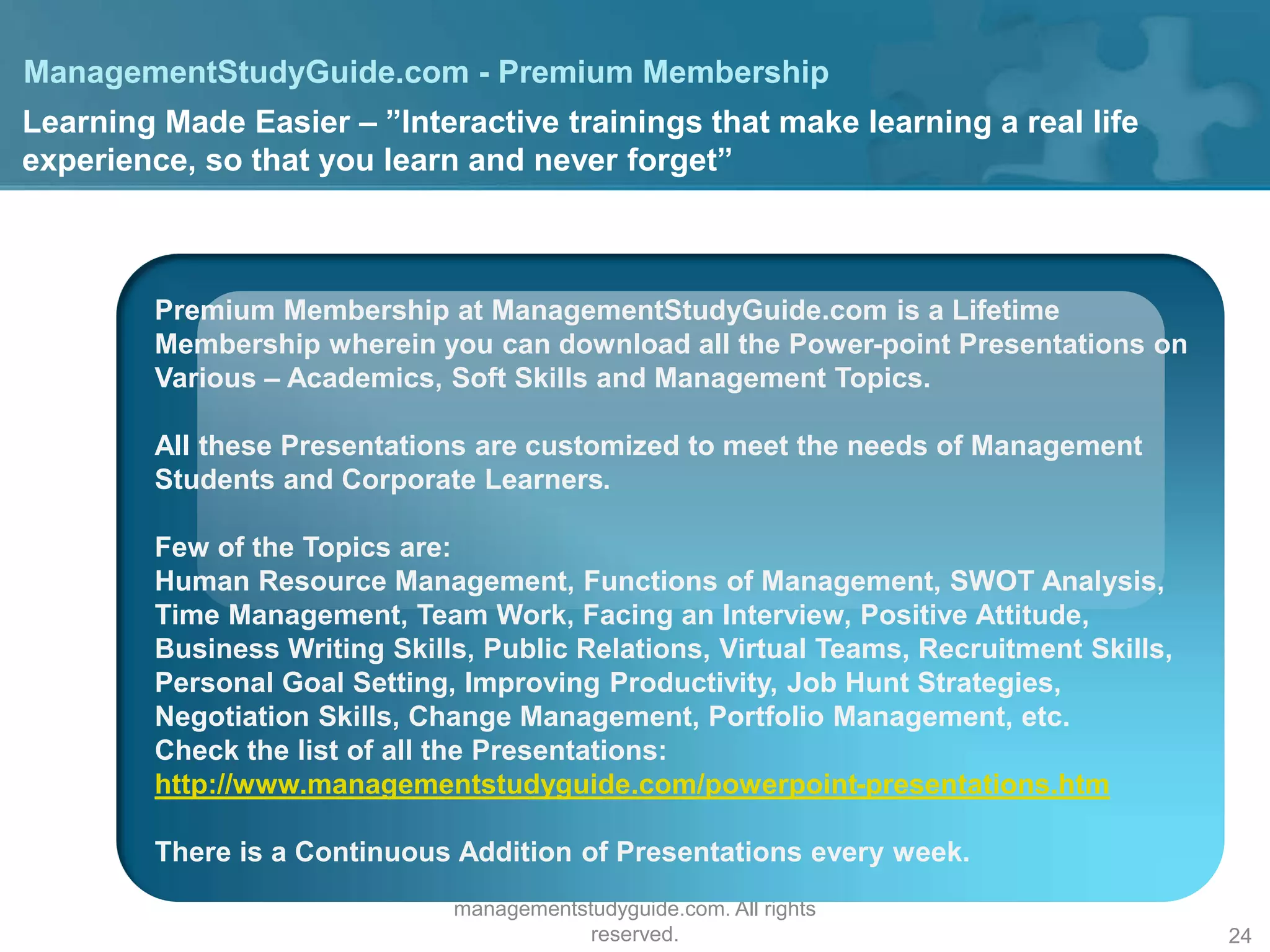 ManagementStudyGuide.com - Premium Membership

Learning Made Easier – ”Interactive trainings that make learning a real life experience, so that you learn and never forget”

Premium Membership at ManagementStudyGuide.com is a Lifetime Membership wherein you can download all the Power-point Presentations on Various – Academics, Soft Skills and Management Topics.

All these Presentations are customized to meet the needs of Management Students and Corporate Learners.

Few of the Topics are:
Human Resource Management, Functions of Management, SWOT Analysis, Time Management, Team Work, Facing an Interview, Positive Attitude, Business Writing Skills, Public Relations, Virtual Teams, Recruitment Skills, Personal Goal Setting, Improving Productivity, Job Hunt Strategies, Negotiation Skills, Change Management, Portfolio Management, etc.
Check the list of all the Presentations:
http://www.managementstudyguide.com/powerpoint-presentations.htm

There is a Continuous Addition of Presentations every week.

managementstudyguide.com. All rights reserved.

24